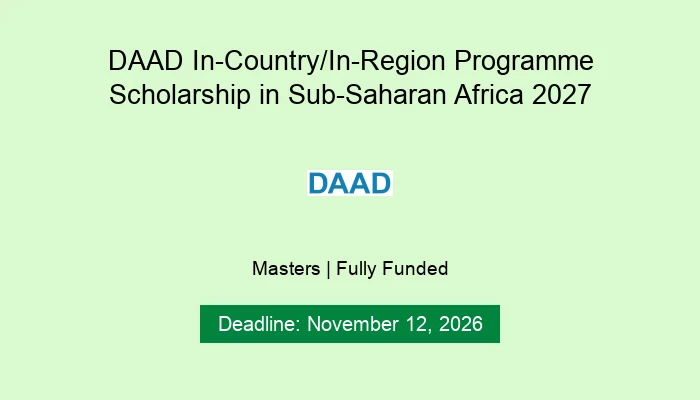 DAAD In-Country/In-Region Programme Scholarship in Sub-Saharan Africa 2027

DAAD

Masters | Fully Funded

Deadline: November 12, 2026